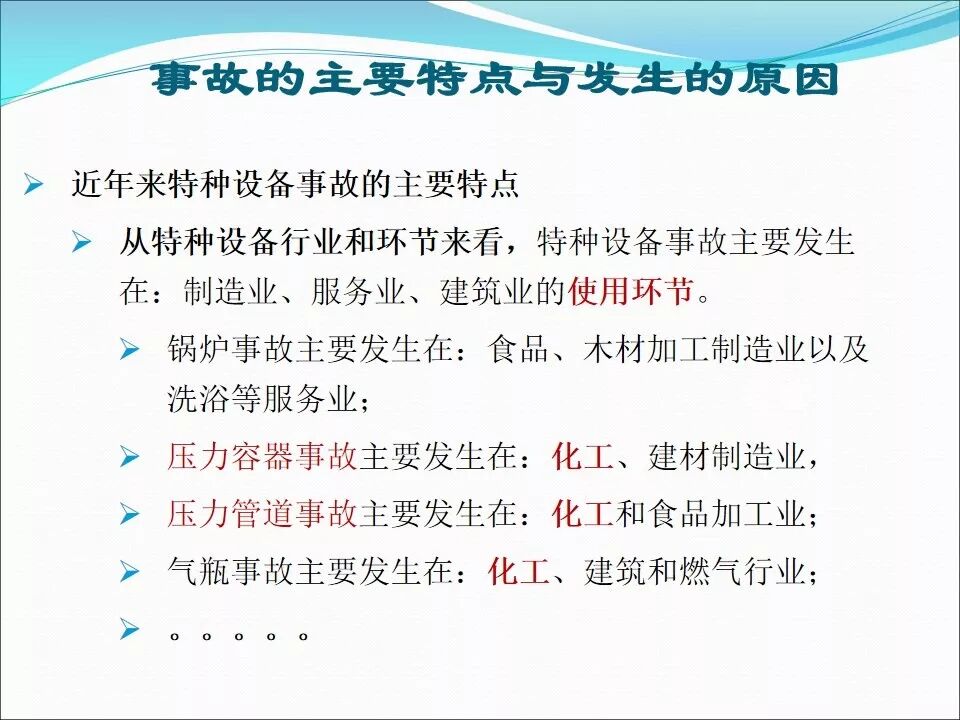 事故的主要特点与发生的原因

➢ 近年来特种设备事故的主要特点

➢ 从特种设备行业和环节来看，特种设备事故主要发生在：制造业、服务业、建筑业的使用环节。

➢ 锅炉事故主要发生在：食品、木材加工制造业以及洗浴等服务业；

➢ 压力容器事故主要发生在：化工、建材制造业，

➢ 压力管道事故主要发生在：化工和食品加工业；

➢ 气瓶事故主要发生在：化工、建筑和燃气行业；

➢ 。。。。。